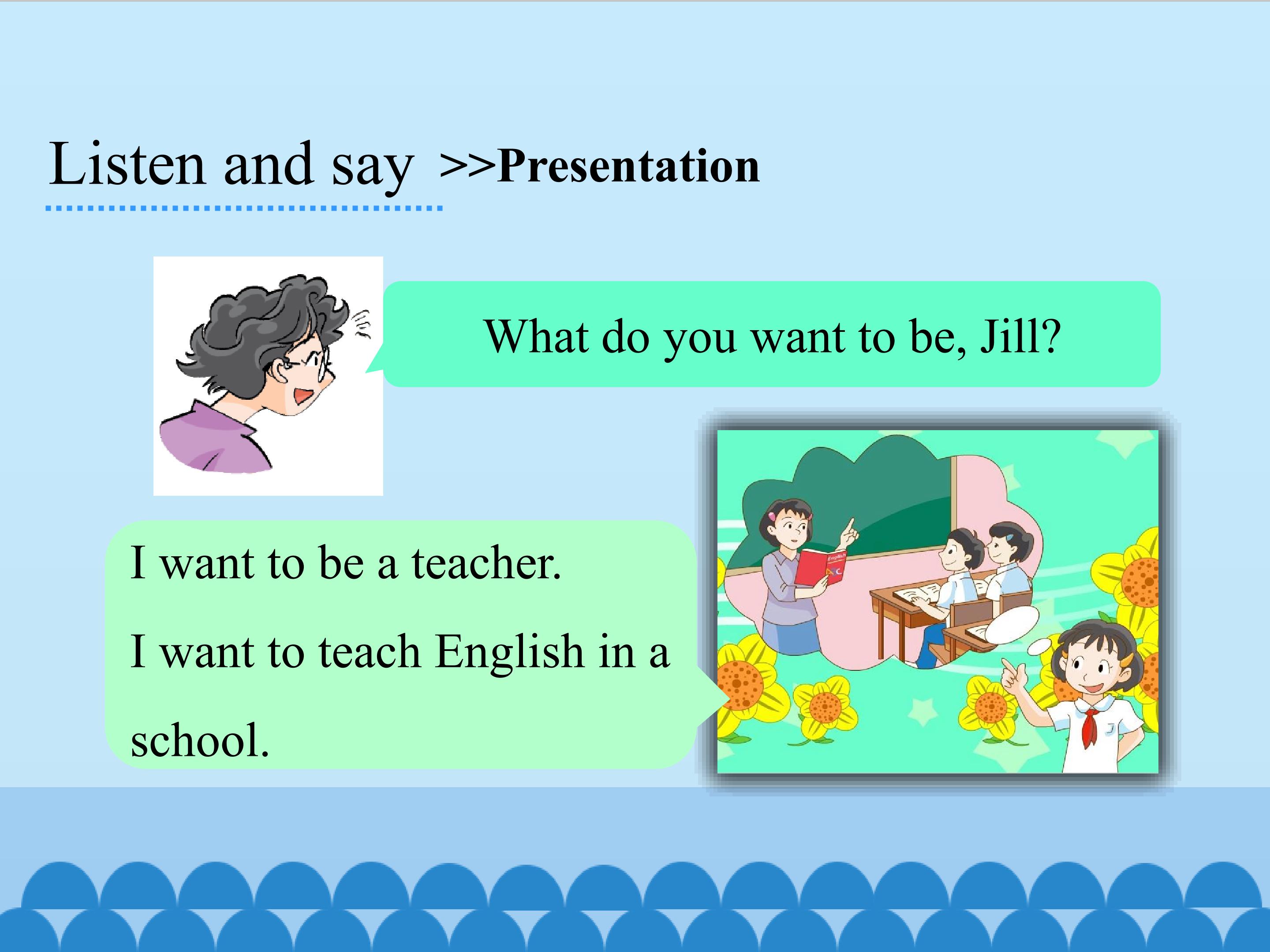 Listen and say >>Presentation

What do you want to be, Jill?

I want to be a teacher.

I want to teach English in a school.